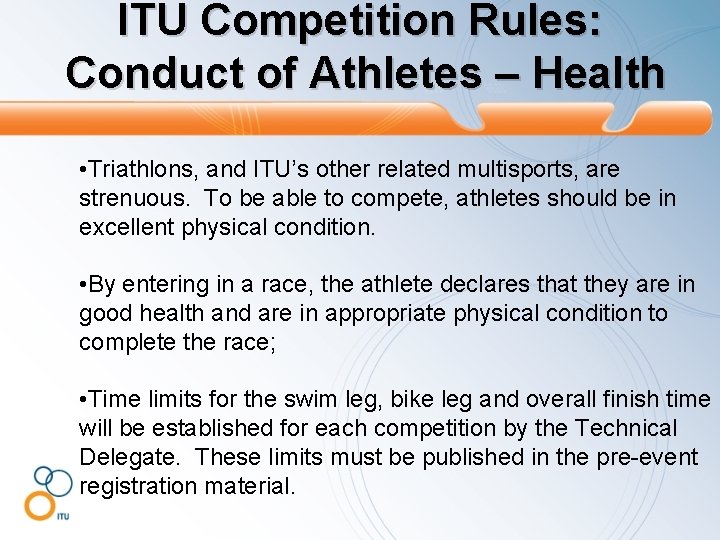 ITU Competition Rules: Conduct of Athletes – Health

•Triathlons, and ITU's other related multisports, are strenuous.  To be able to compete, athletes should be in excellent physical condition.

•By entering in a race, the athlete declares that they are in good health and are in appropriate physical condition to complete the race;

•Time limits for the swim leg, bike leg and overall finish time will be established for each competition by the Technical Delegate.  These limits must be published in the pre-event registration material.

ITU